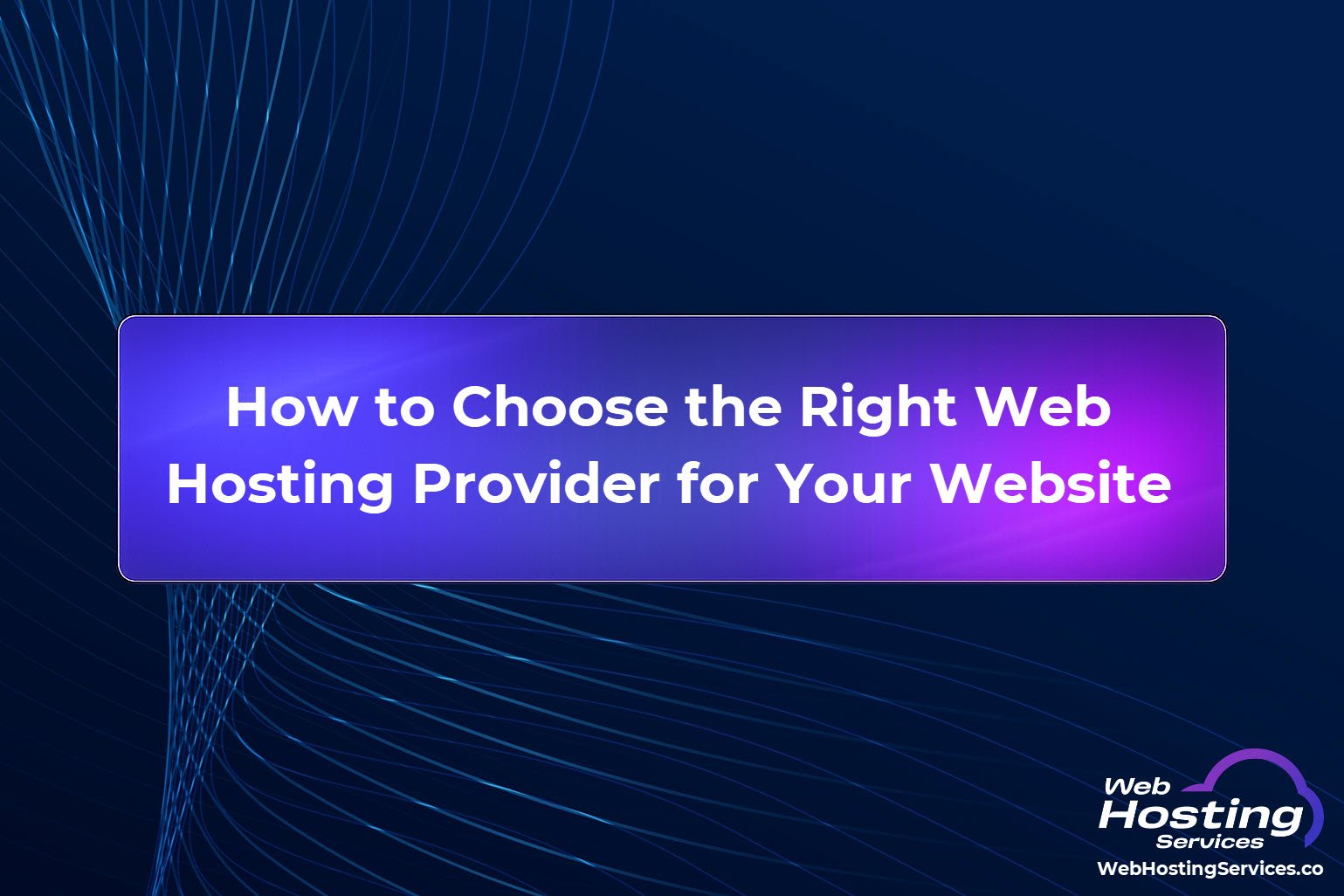 How to Choose the Right Web Hosting Provider for Your Website

Web
Hosting
Services
WebHostingServices.co